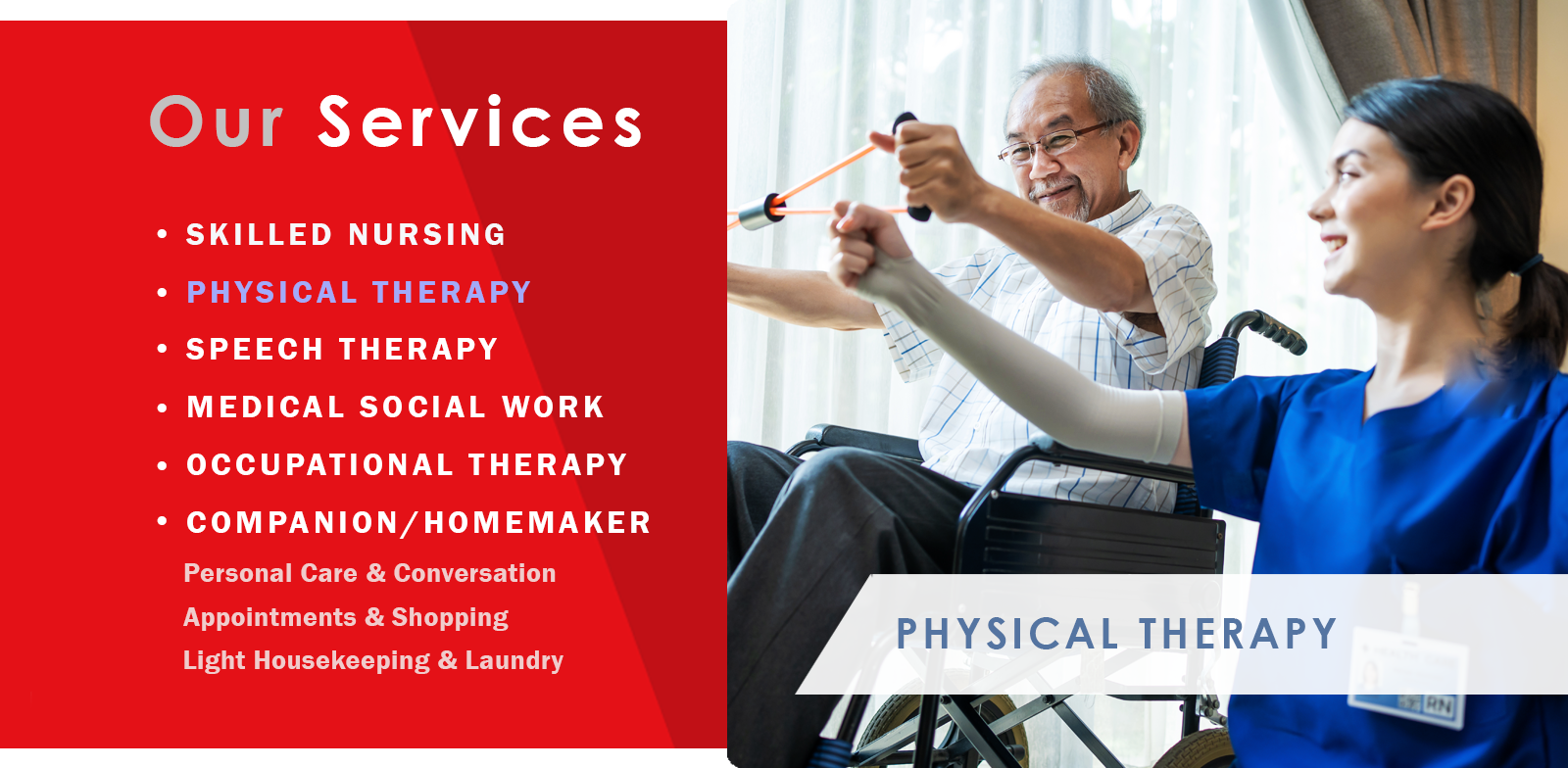 Our Services

• SKILLED NURSING
• PHYSICAL THERAPY
• SPEECH THERAPY
• MEDICAL SOCIAL WORK
• OCCUPATIONAL THERAPY
• COMPANION/HOMEMAKER

Personal Care & Conversation
Appointments & Shopping
Light Housekeeping & Laundry

PHYSICAL THERAPY

RN